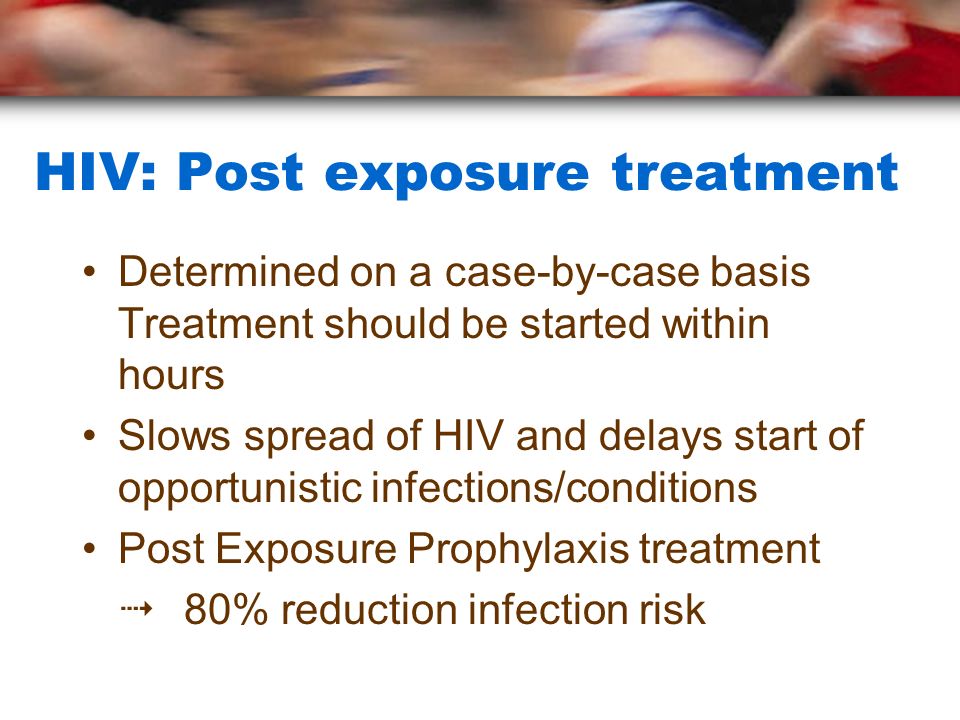 HIV: Post exposure treatment

• Determined on a case-by-case basis Treatment should be started within hours
• Slows spread of HIV and delays start of opportunistic infections/conditions
• Post Exposure Prophylaxis treatment
⇢ 80% reduction infection risk